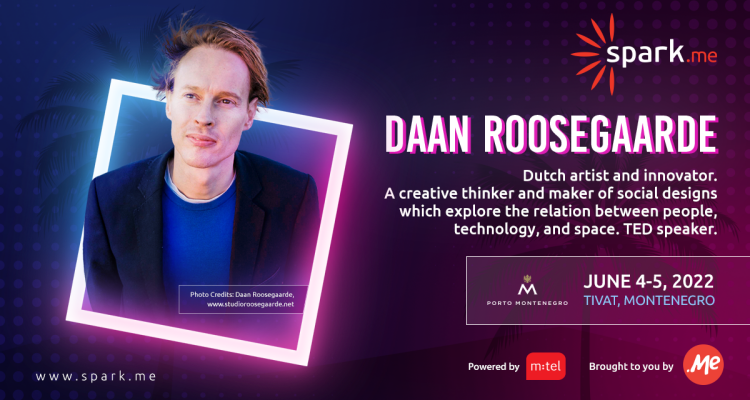 spark.me

DAAN ROOSEGAARDE

Dutch artist and innovator. A creative thinker and maker of social designs which explore the relation between people, technology, and space. TED speaker.

Photo Credits: Daan Roosegaarde, www.studioroosegaarde.net

M
PORTO MONTENEGRO

JUNE 4-5, 2022
TIVAT, MONTENEGRO

www.spark.me

Powered by m:tel

Brought to you by .Me